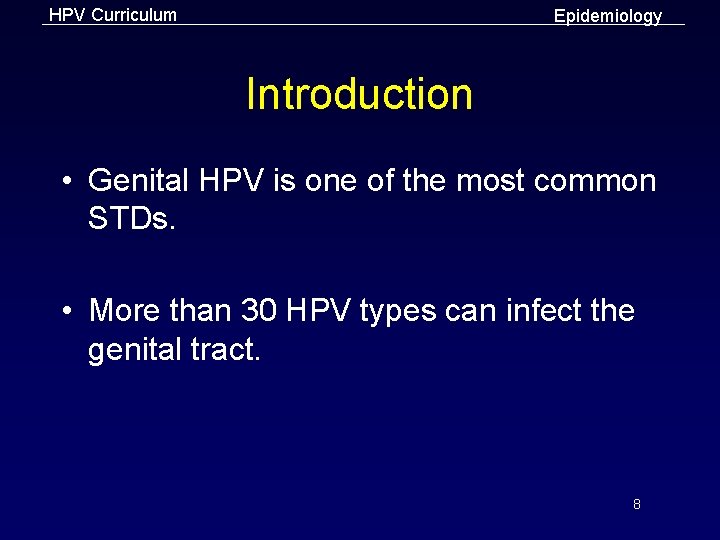 HPV Curriculum

Epidemiology

Introduction

• Genital HPV is one of the most common STDs.

• More than 30 HPV types can infect the genital tract.

8